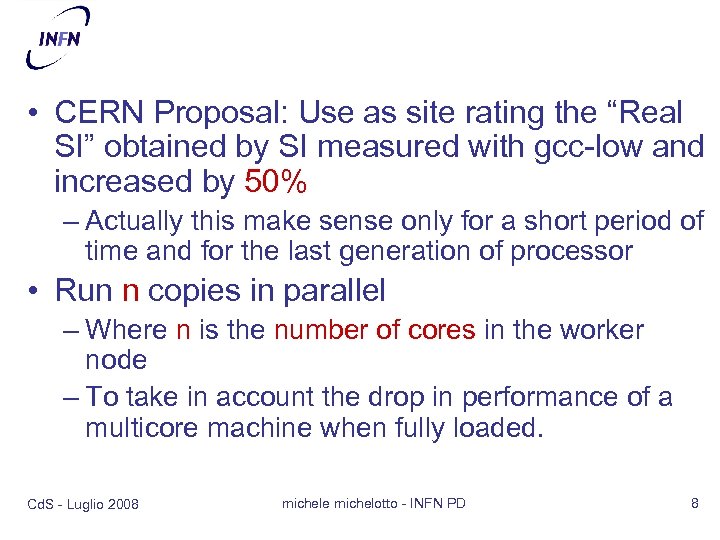 INFN

• CERN Proposal: Use as site rating the “Real SI” obtained by SI measured with gcc-low and increased by 50%
– Actually this make sense only for a short period of time and for the last generation of processor
• Run n copies in parallel
– Where n is the number of cores in the worker node
– To take in account the drop in performance of a multicore machine when fully loaded.

CdS - Luglio 2008
michele michelotto - INFN PD
8